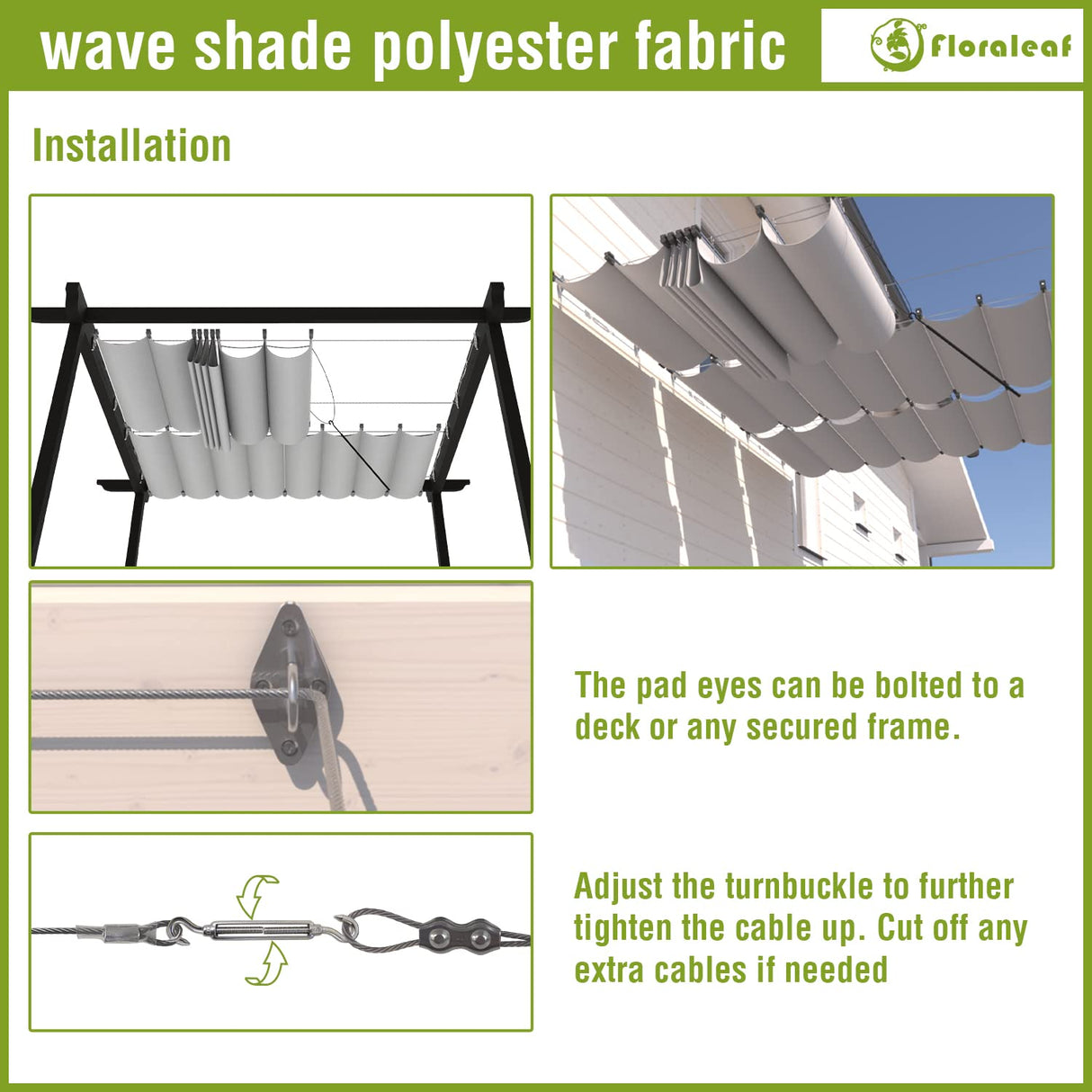 wave shade polyester fabric

Floraleaf

Installation

The pad eyes can be bolted to a deck or any secured frame.

Adjust the turnbuckle to further tighten the cable up. Cut off any extra cables if needed